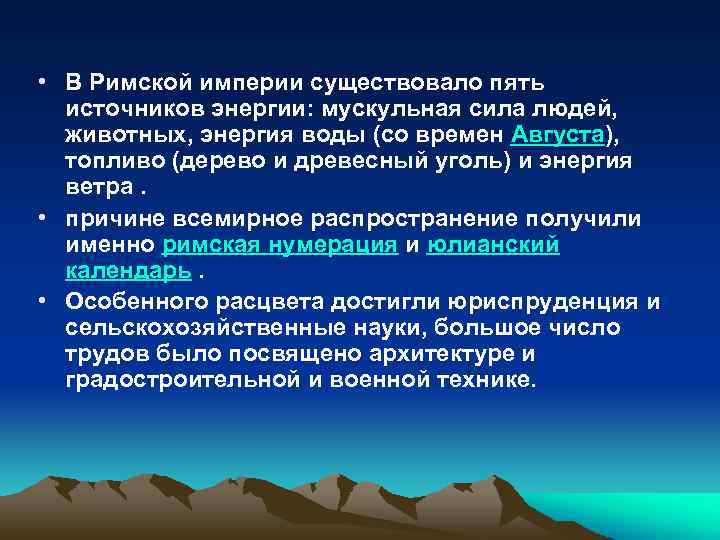 • В Римской империи существовало пять источников энергии: мускульная сила людей, животных, энергия воды (со времен Августа), топливо (дерево и древесный уголь) и энергия ветра .

• причине всемирное распространение получили именно римская нумерация и юлианский календарь .

• Особенного расцвета достигли юриспруденция и сельскохозяйственные науки, большое число трудов было посвящено архитектуре и градостроительной и военной технике.